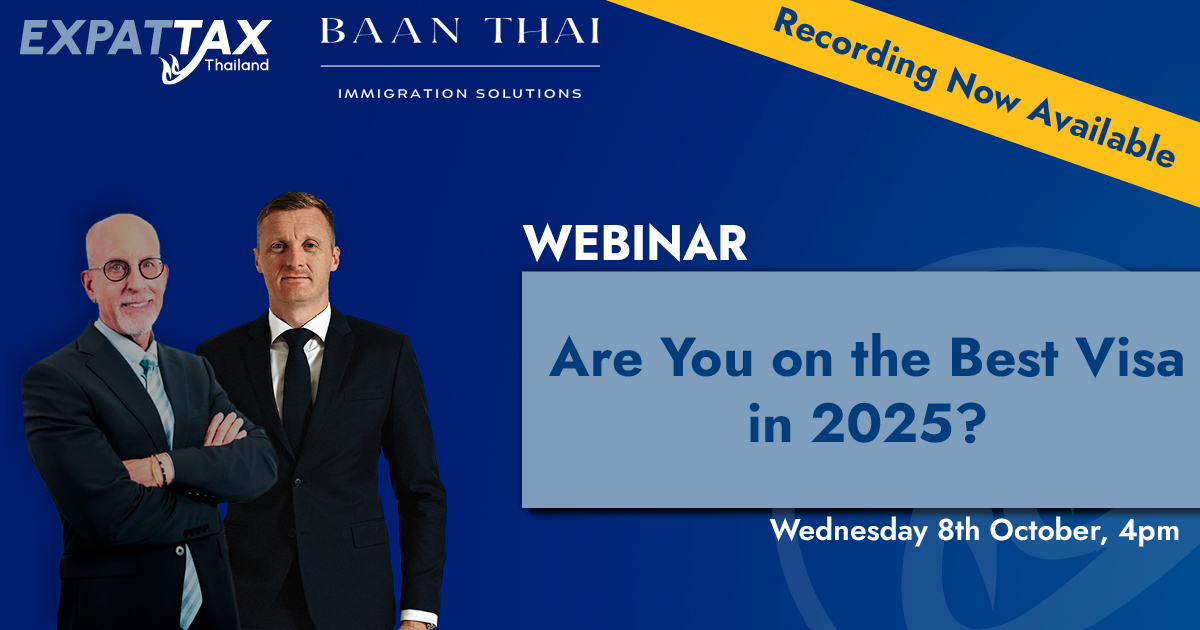 EXPATTAX
Thailand

BAAN THAI
IMMIGRATION SOLUTIONS

Recording Now Available

WEBINAR

Are You on the Best Visa in 2025?

Wednesday 8th October, 4pm